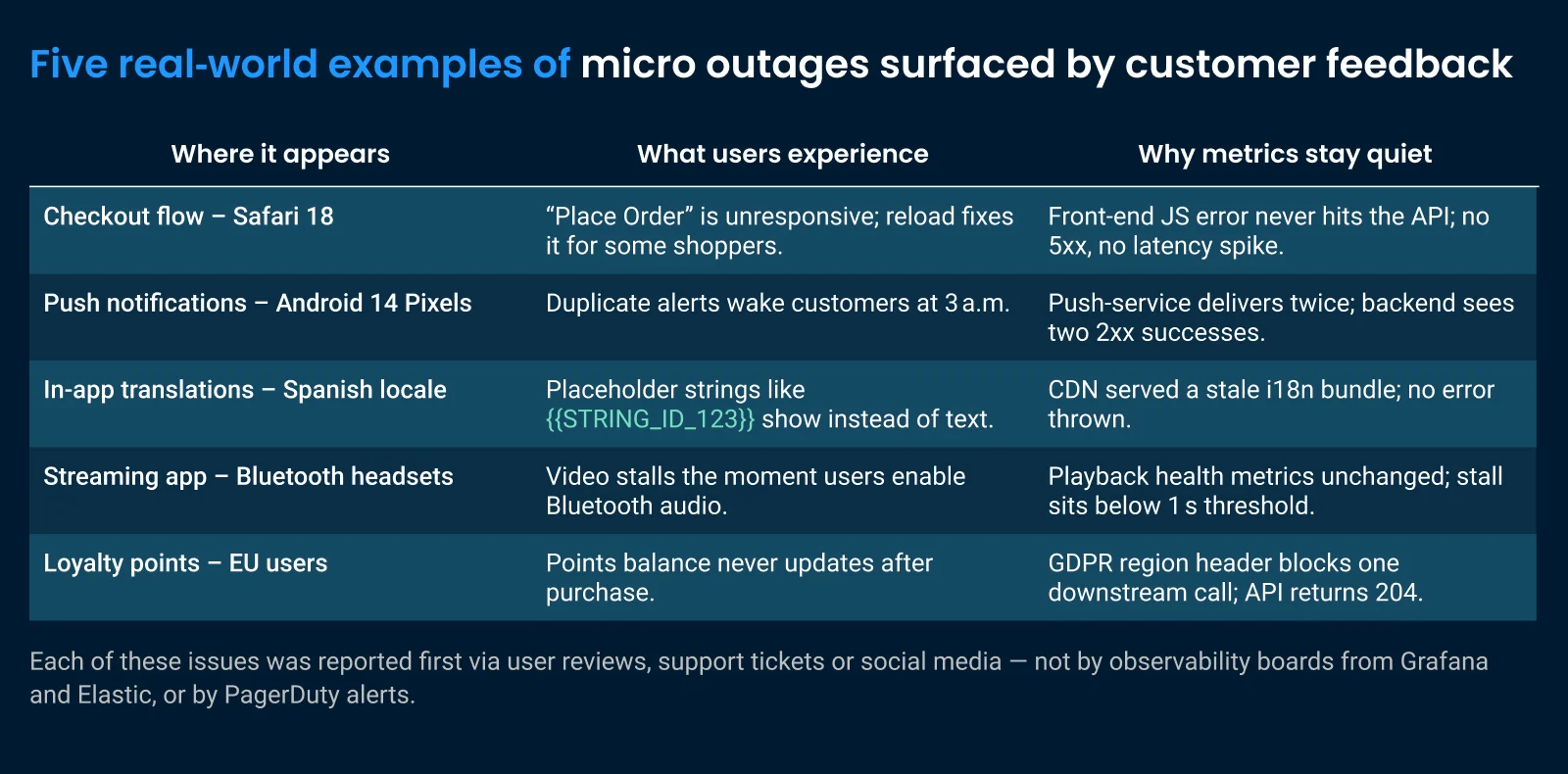 Five real-world examples of micro outages surfaced by customer feedback

| Where it appears | What users experience | Why metrics stay quiet |
|---|---|---|
| Checkout flow – Safari 18 | “Place Order” is unresponsive; reload fixes it for some shoppers. | Front-end JS error never hits the API; no 5xx, no latency spike. |
| Push notifications – Android 14 Pixels | Duplicate alerts wake customers at 3 a.m. | Push-service delivers twice; backend sees two 2xx successes. |
| In-app translations – Spanish locale | Placeholder strings like {{STRING_ID_123}} show instead of text. | CDN served a stale i18n bundle; no error thrown. |
| Streaming app – Bluetooth headsets | Video stalls the moment users enable Bluetooth audio. | Playback health metrics unchanged; stall sits below 1 s threshold. |
| Loyalty points – EU users | Points balance never updates after purchase. | GDPR region header blocks one downstream call; API returns 204. |

Each of these issues was reported first via user reviews, support tickets or social media — not by observability boards from Grafana and Elastic, or by PagerDuty alerts.